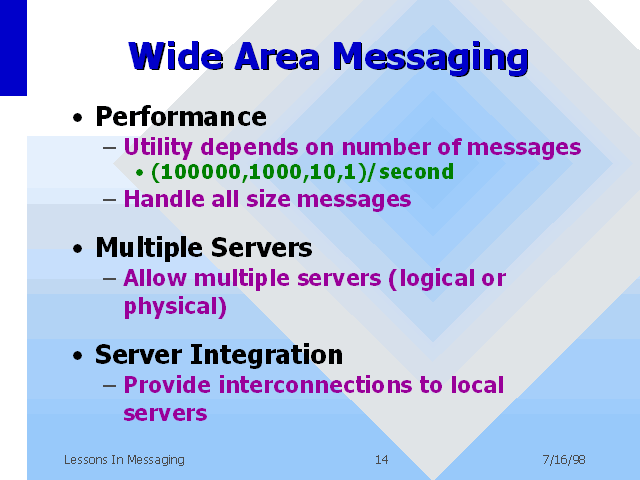 Wide Area Messaging

• Performance
– Utility depends on number of messages
• (100000,1000,10,1)/second
– Handle all size messages

• Multiple Servers
– Allow multiple servers (logical or physical)

• Server Integration
– Provide interconnections to local servers

Lessons In Messaging 14 7/16/98